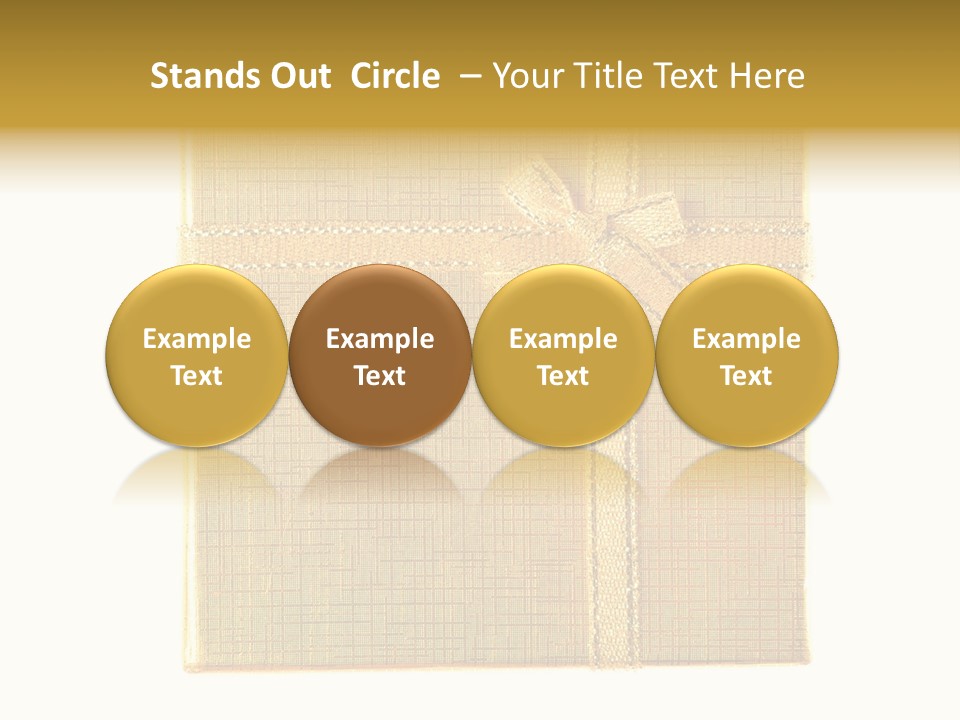 Stands Out Circle – Your Title Text Here

Example Text

Example Text

Example Text

Example Text